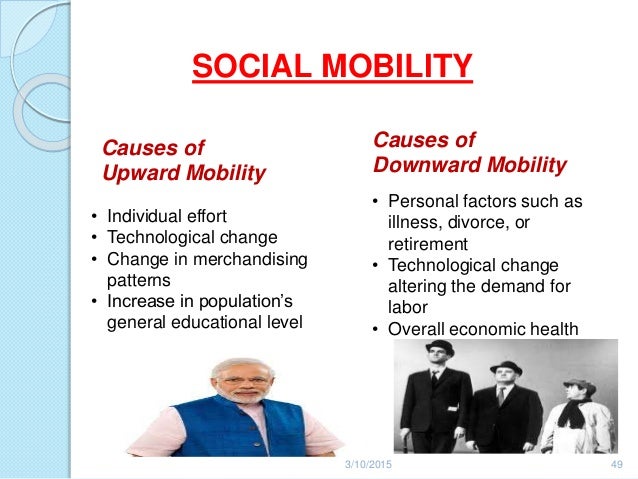 SOCIAL MOBILITY

Causes of Upward Mobility

• Individual effort
• Technological change
• Change in merchandising patterns
• Increase in population's general educational level

Causes of Downward Mobility

• Personal factors such as illness, divorce, or retirement
• Technological change altering the demand for labor
• Overall economic health

3/10/2015

49